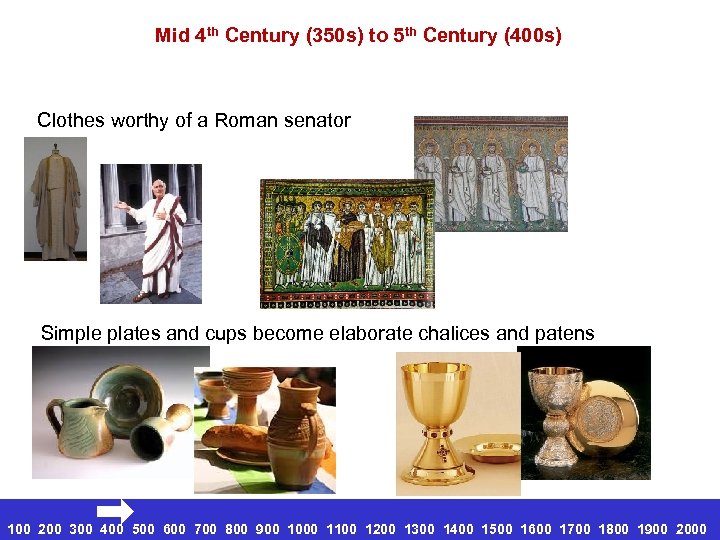 Mid 4$^{th}$ Century (350s) to 5$^{th}$ Century (400s)

Clothes worthy of a Roman senator

Simple plates and cups become elaborate chalices and patens

100 200 300 400 500 600 700 800 900 1000 1100 1200 1300 1400 1500 1600 1700 1800 1900 2000